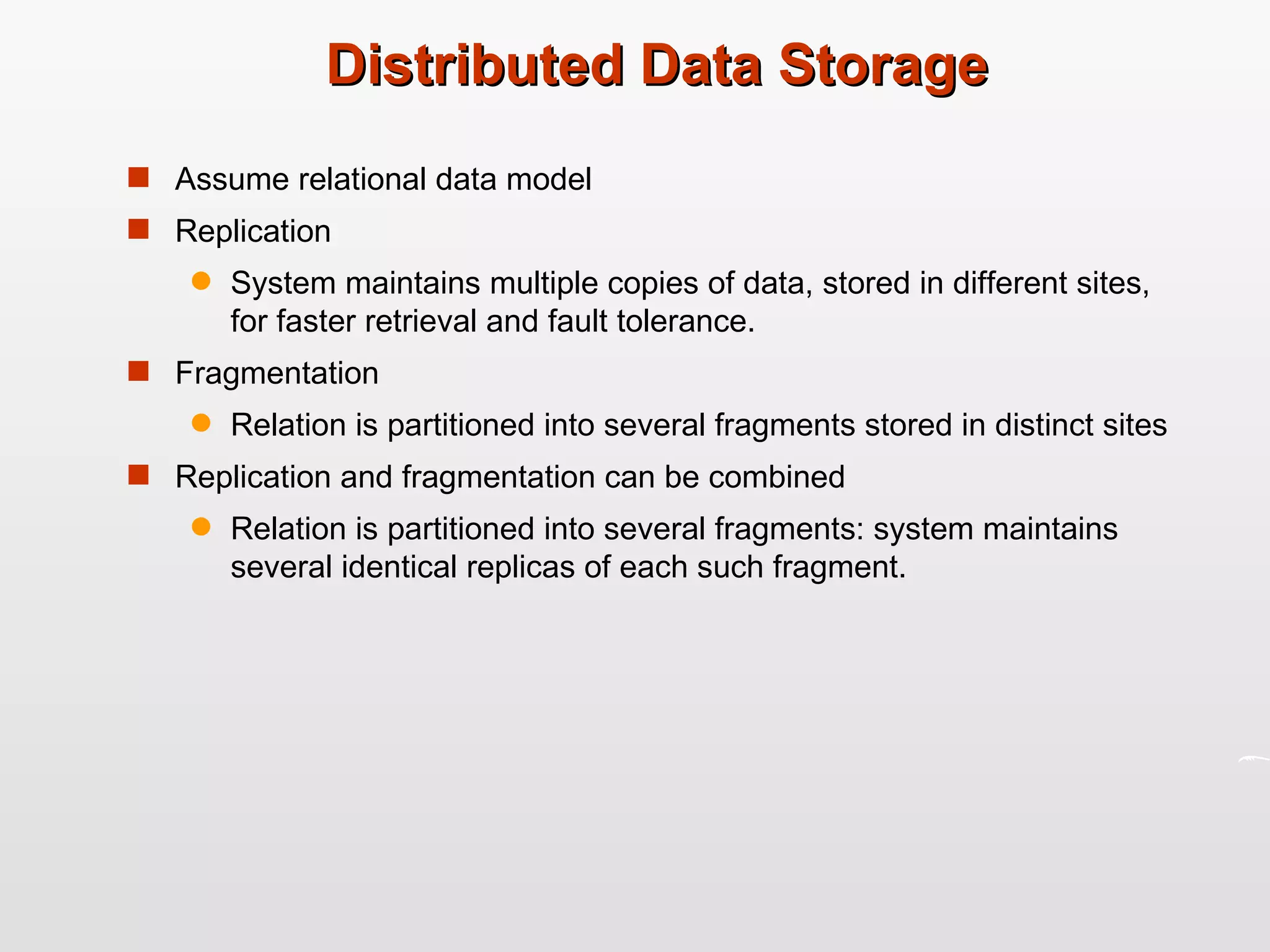 Distributed Data Storage

Assume relational data model

Replication

System maintains multiple copies of data, stored in different sites, for faster retrieval and fault tolerance.

Fragmentation

Relation is partitioned into several fragments stored in distinct sites

Replication and fragmentation can be combined

Relation is partitioned into several fragments: system maintains several identical replicas of each such fragment.